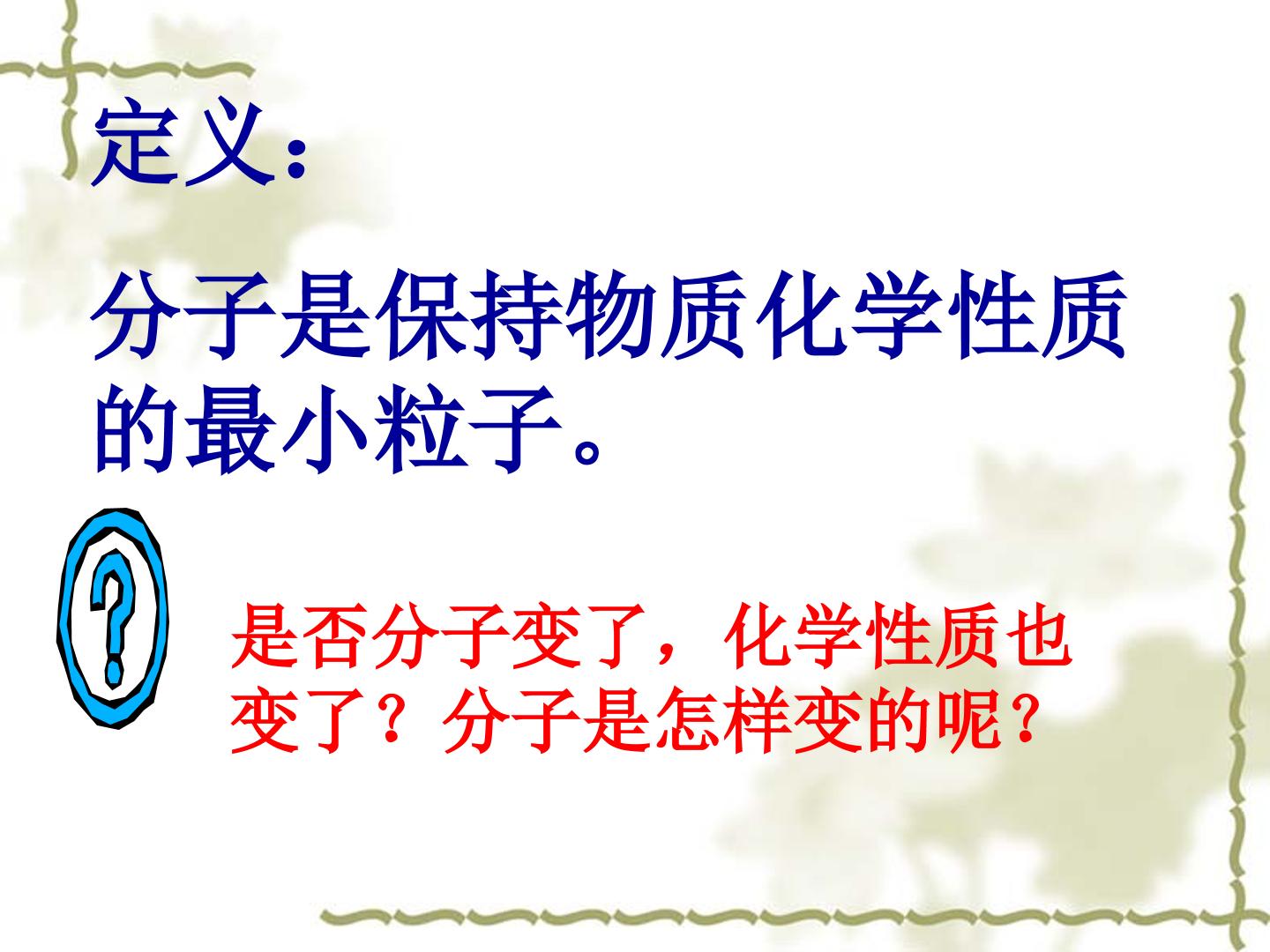 定义：

分子是保持物质化学性质的最小粒子。

?

是否分子变了，化学性质也变了？分子是怎样变的呢？